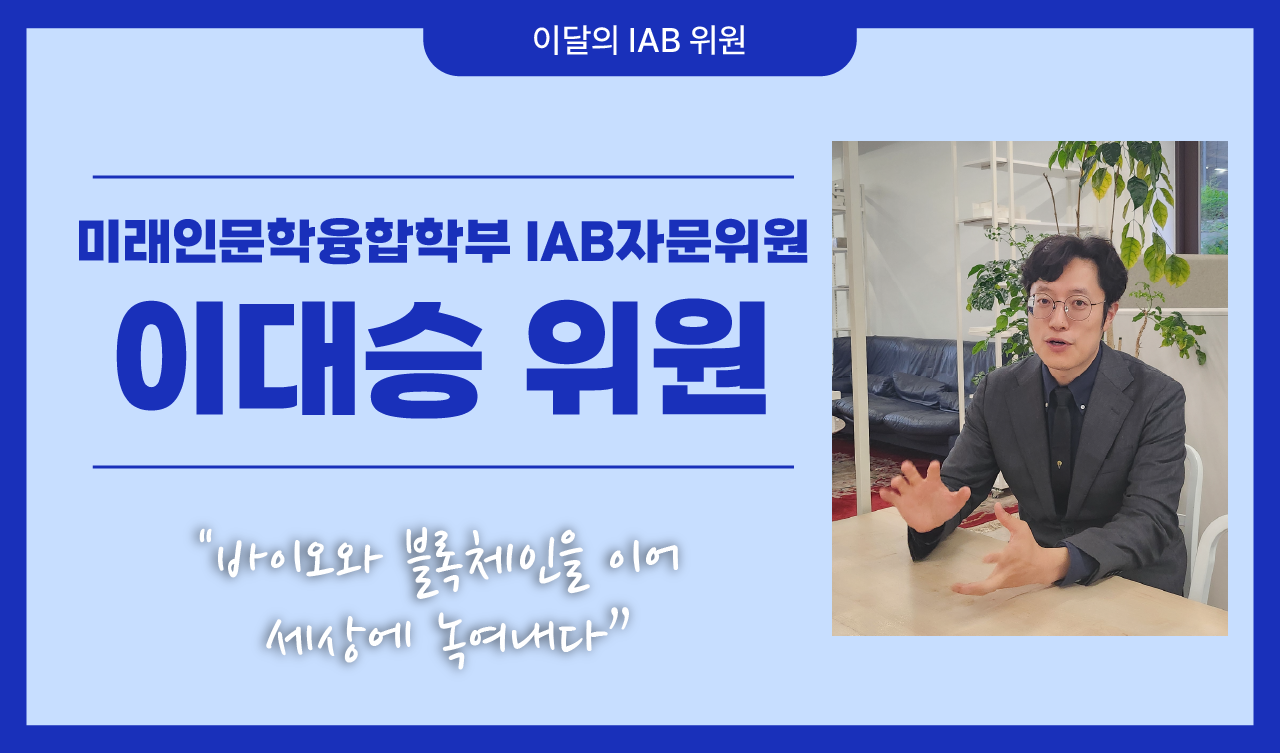 이달의 IAB 위원

미래인문학융합학부 IAB자문위원

이대승 위원

"바이오와 블록체인을 이어 세상에 녹여내다"